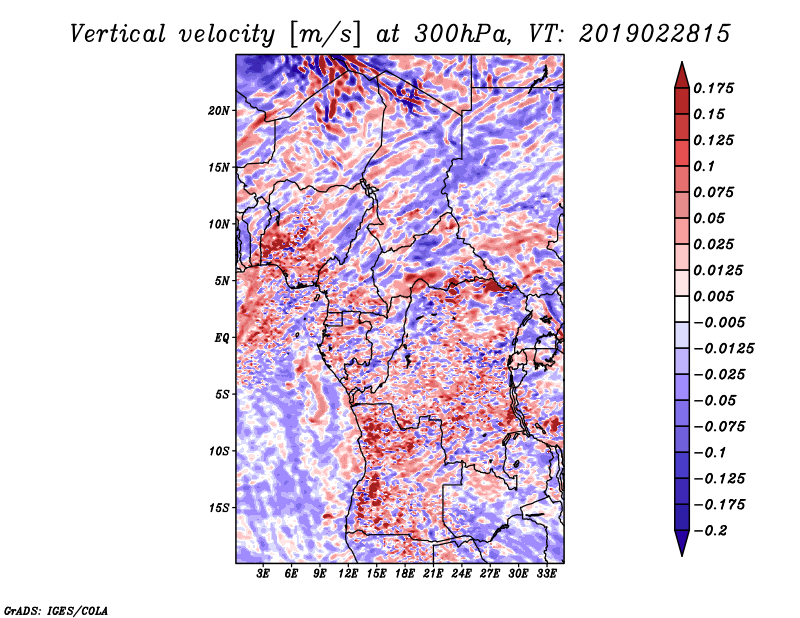 Vertical velocity [m/s] at 300hPa, VT: 2019022815

20N
15N
10N
5N
EQ
5S
10S
15S

3E 6E 9E 12E 15E 18E 21E 24E 27E 30E 33E

0.175
0.15
0.125
0.1
0.075
0.05
0.025
0.0125
0.005
−0.005
−0.0125
−0.025
−0.05
−0.075
−0.1
−0.125
−0.175
−0.2

GrADS: IGES/COLA